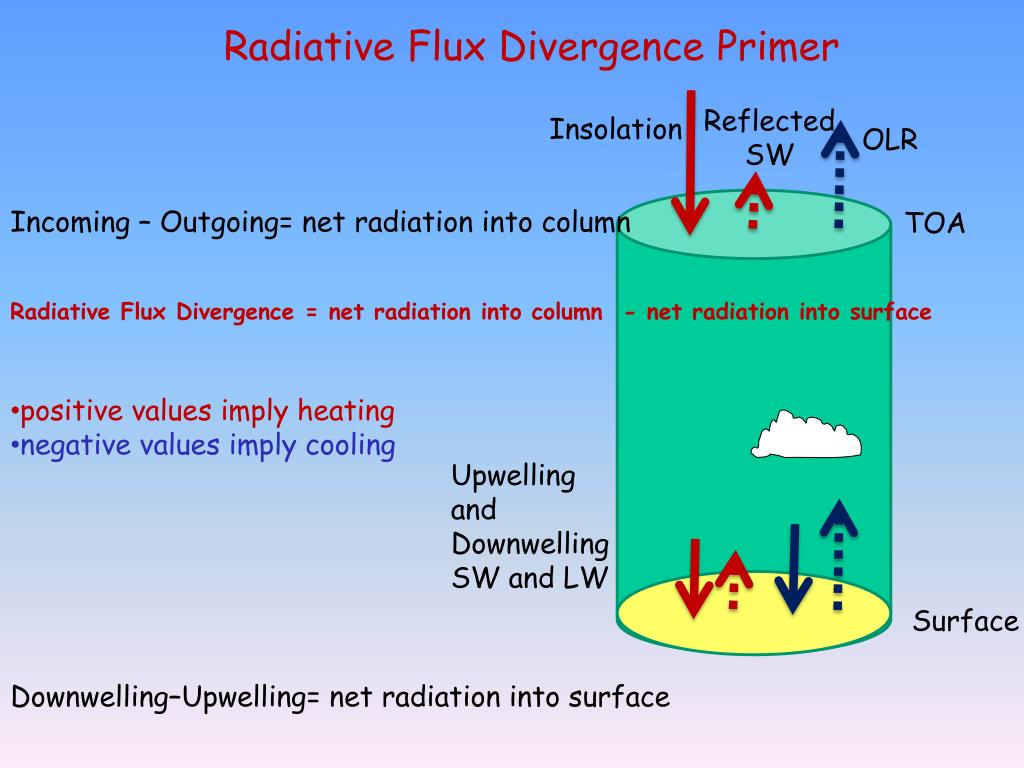 Radiative Flux Divergence Primer

Insolation

Reflected SW

OLR

Incoming – Outgoing= net radiation into column

TOA

Radiative Flux Divergence = net radiation into column - net radiation into surface

•positive values imply heating
•negative values imply cooling

Upwelling and Downwelling SW and LW

Surface

Downwelling–Upwelling= net radiation into surface